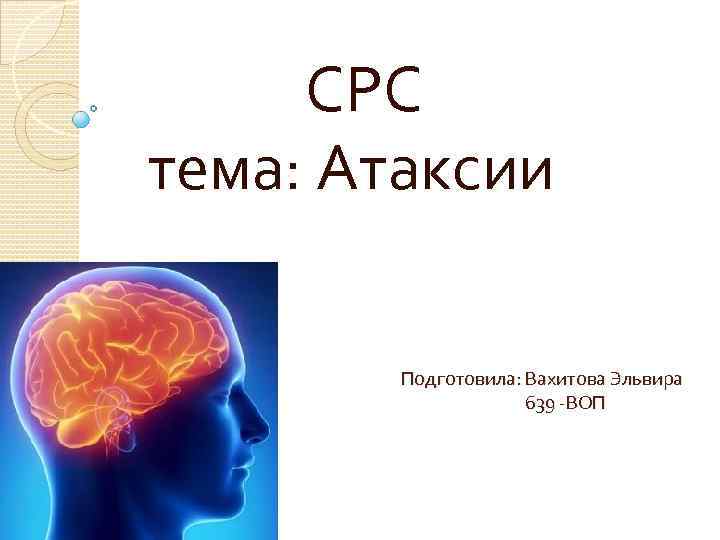 СРС
тема: Атаксии

Подготовила: Вахитова Эльвира
639 -ВОП